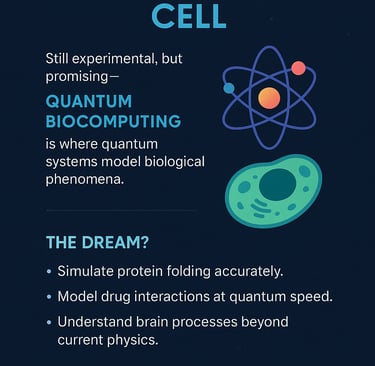 CELL

Still experimental, but promising—

QUANTUM BIOCOMPUTING

is where quantum systems model biological phenomena.

THE DREAM?

• Simulate protein folding accurately.
• Model drug interactions at quantum speed.
• Understand brain processes beyond current physics.